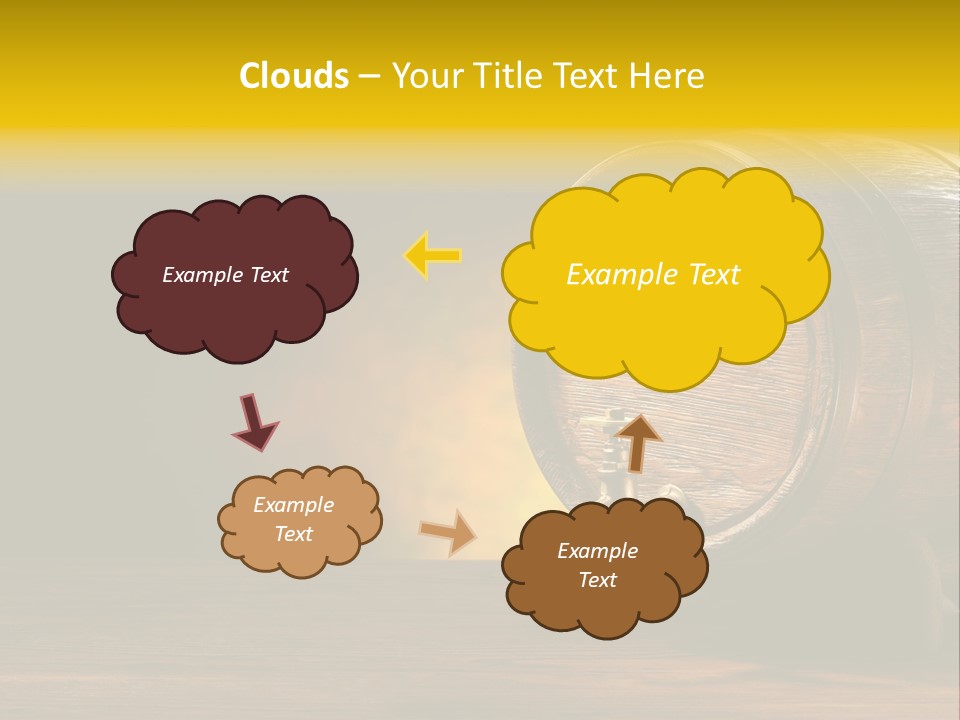 Clouds – Your Title Text Here

Example Text

Example Text

Example Text

Example Text